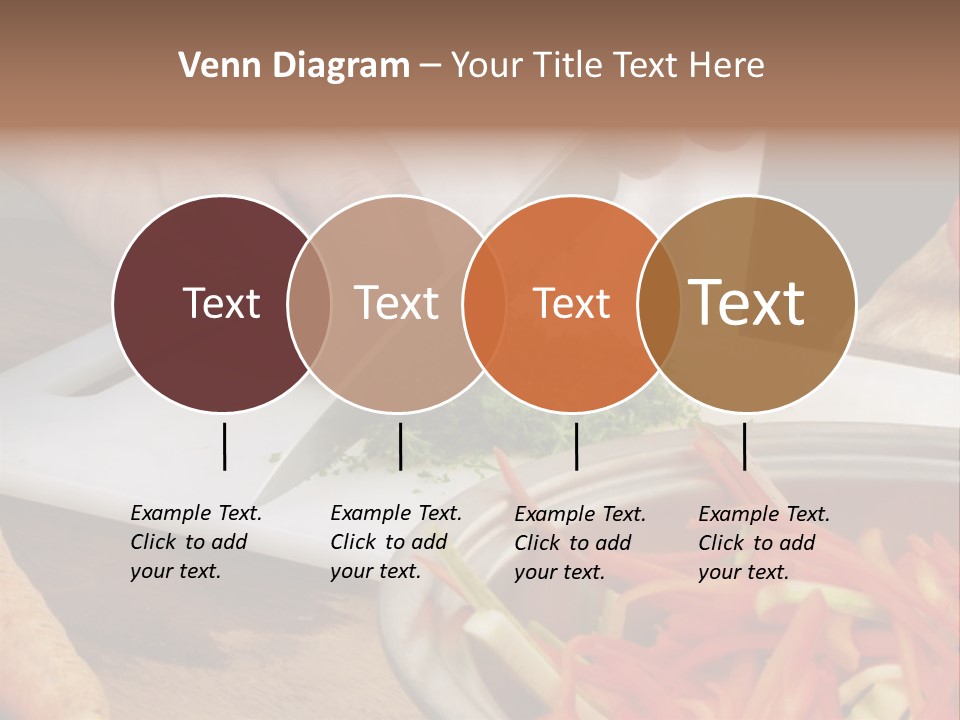 Venn Diagram – Your Title Text Here

Text

Text

Text

Text

Example Text. Click to add your text.

Example Text. Click to add your text.

Example Text. Click to add your text.

Example Text. Click to add your text.